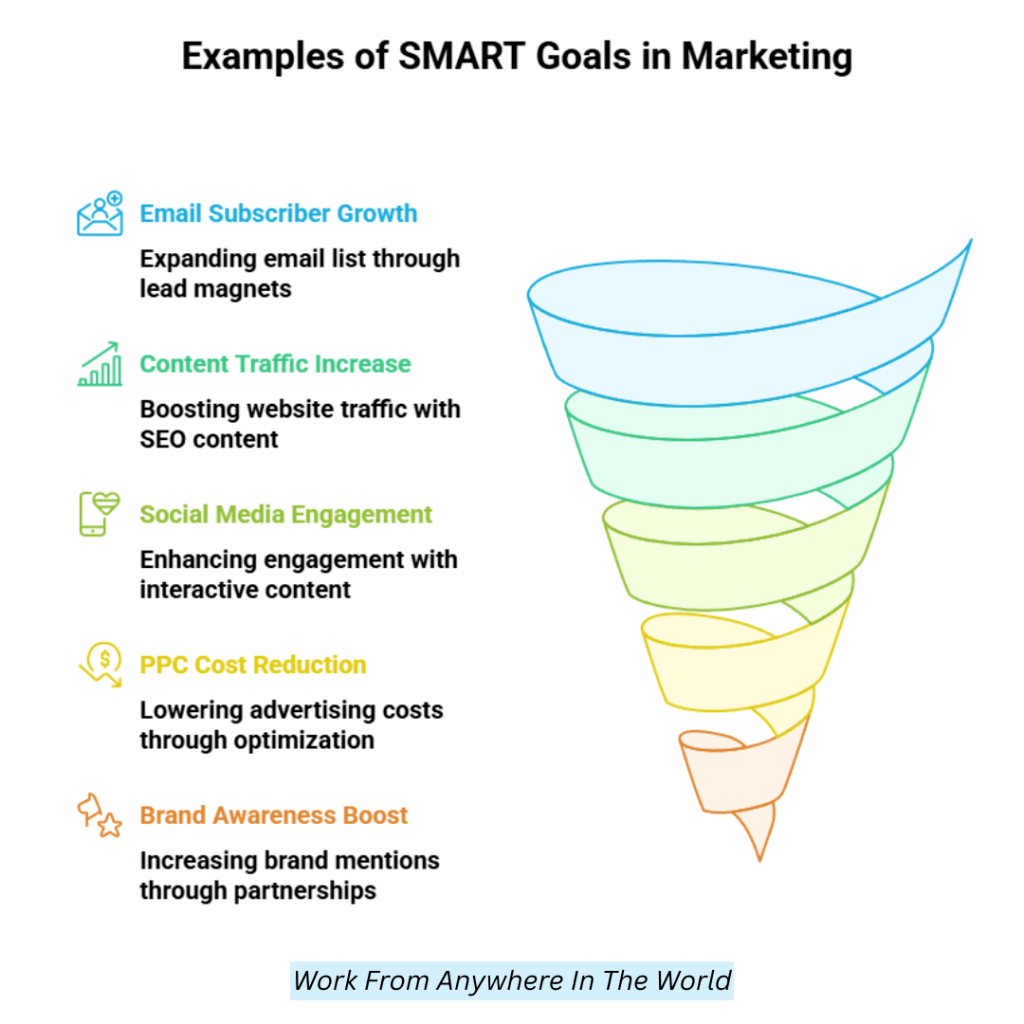 Examples of SMART Goals in Marketing

Email Subscriber Growth

Expanding email list through lead magnets

Content Traffic Increase

Boosting website traffic with SEO content

Social Media Engagement

Enhancing engagement with interactive content

PPC Cost Reduction

Lowering advertising costs through optimization

Brand Awareness Boost

Increasing brand mentions through partnerships

Work From Anywhere In The World